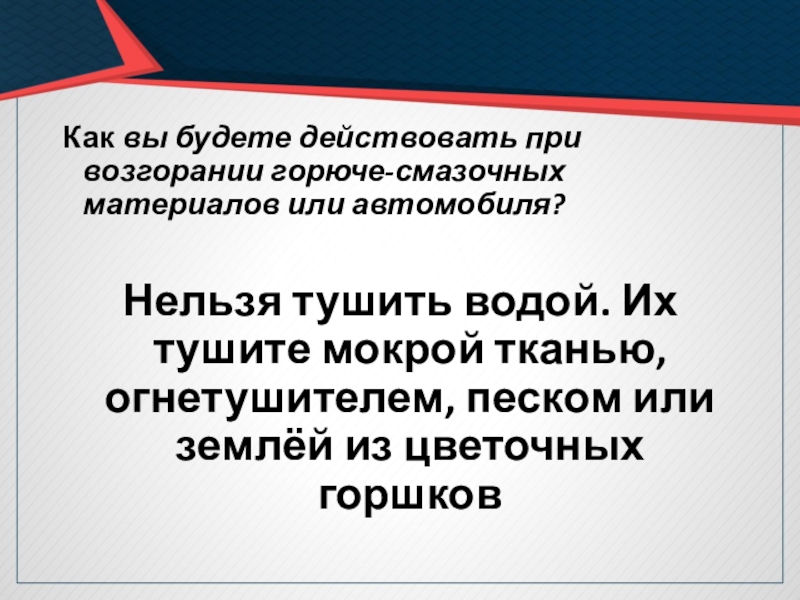 Как вы будете действовать при возгорании горюче-смазочных материалов или автомобиля?

Нельзя тушить водой. Их тушите мокрой тканью, огнетушителем, песком или землёй из цветочных горшков